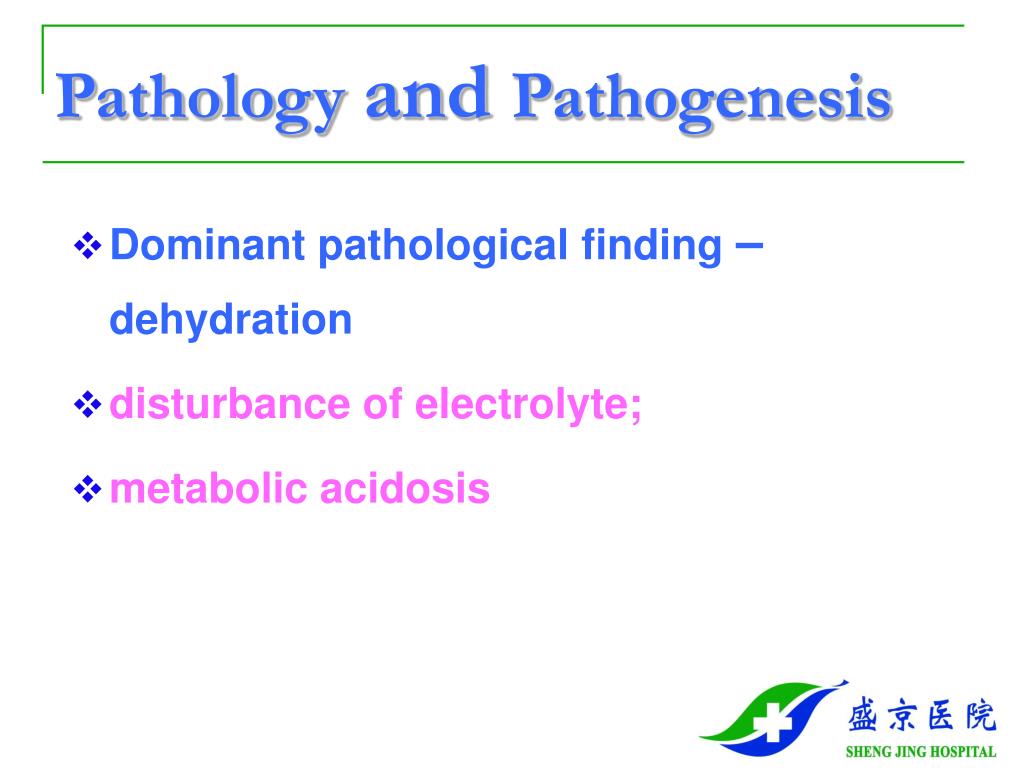 Pathology and Pathogenesis

❖ Dominant pathological finding – dehydration

❖ disturbance of electrolyte;

❖ metabolic acidosis

盛京医院
SHENG JING HOSPITAL